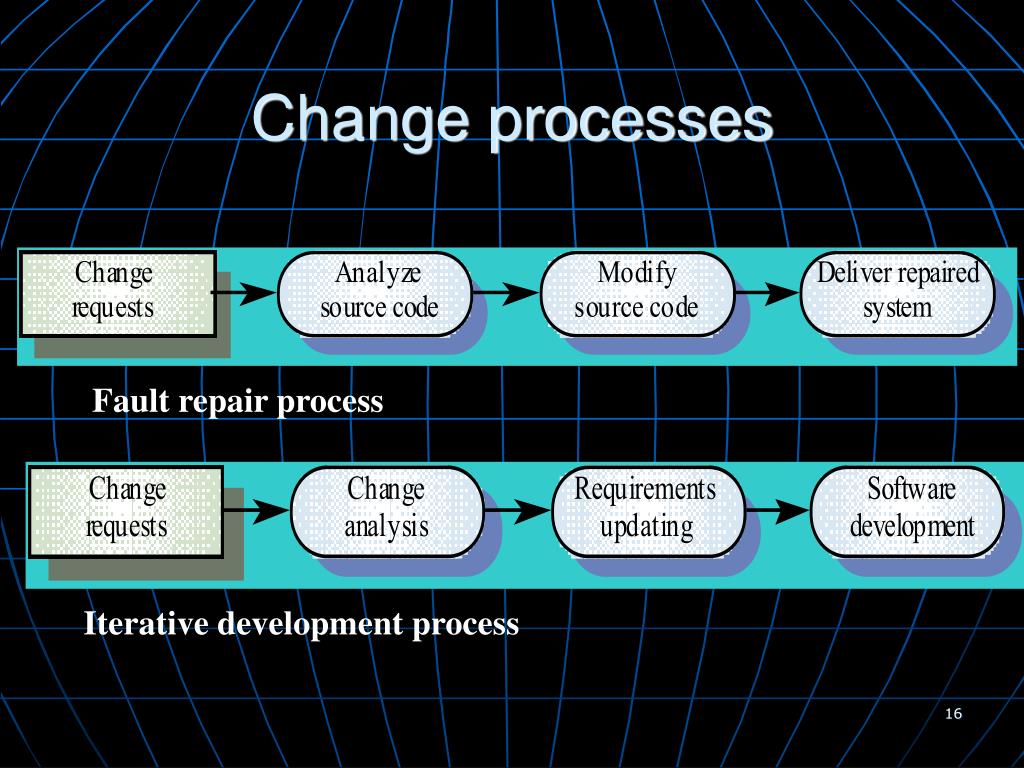 Change processes

Change requests

Analyze source code

Modify source code

Deliver repaired system

Fault repair process

Change requests

Change analysis

Requirements updating

Software development

Iterative development process

16